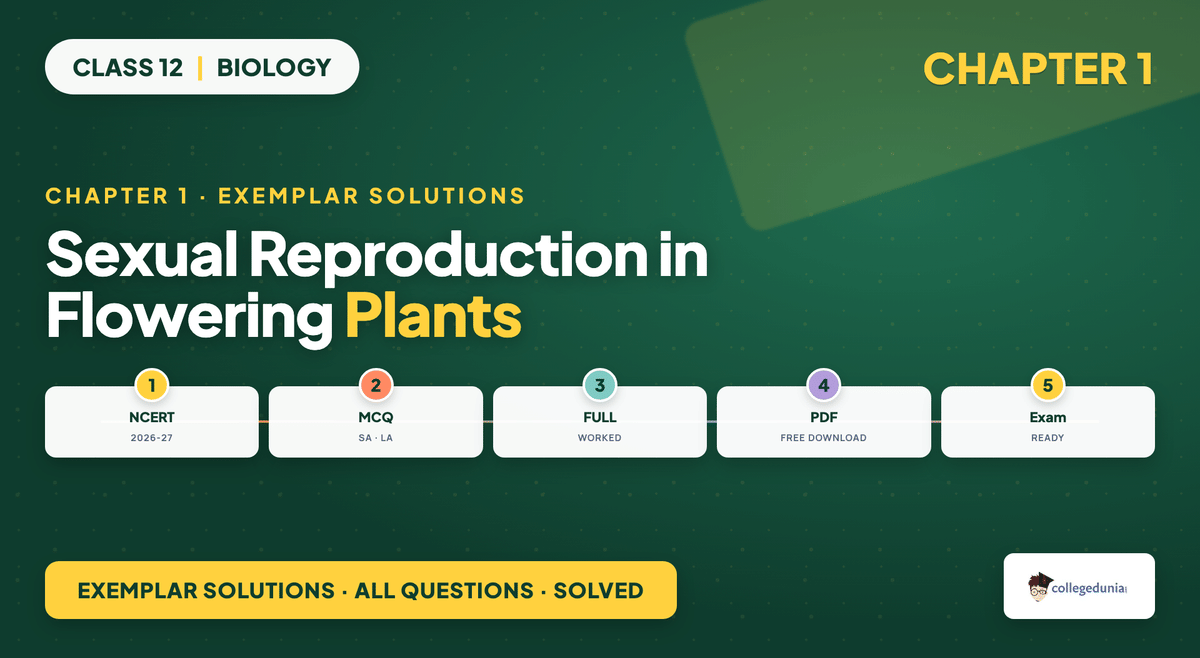 CLASS 12 | BIOLOGY

CHAPTER 1

CHAPTER 1 · EXEMPLAR SOLUTIONS

Sexual Reproduction in Flowering Plants

1
NCERT
2026-27

2
MCQ
SA · LA

3
FULL
WORKED

4
PDF
FREE DOWNLOAD

5
Exam
READY

EXEMPLAR SOLUTIONS · ALL QUESTIONS · SOLVED

collegedunia